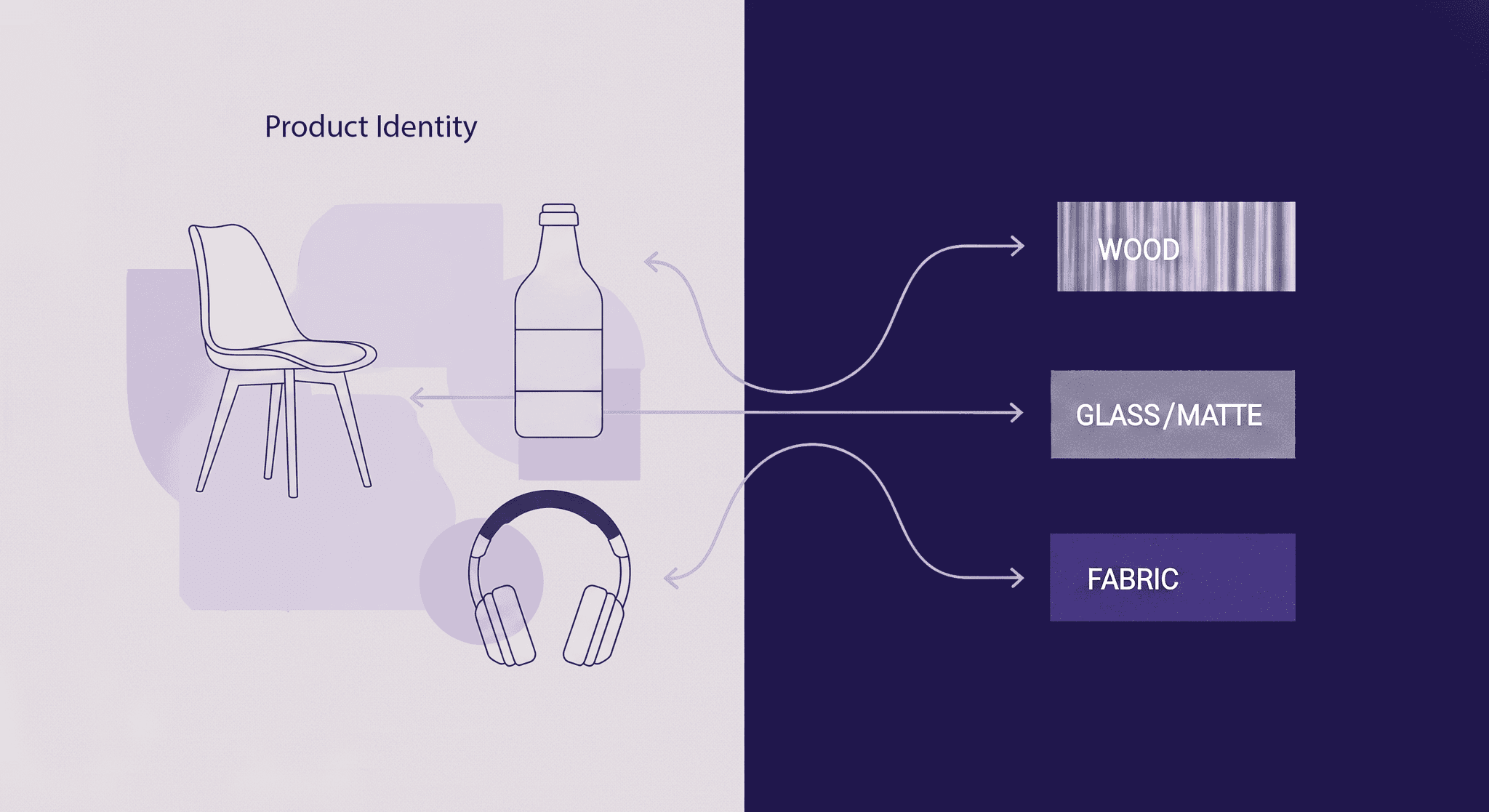 Product Identity

WOOD

GLASS/MATTE

FABRIC